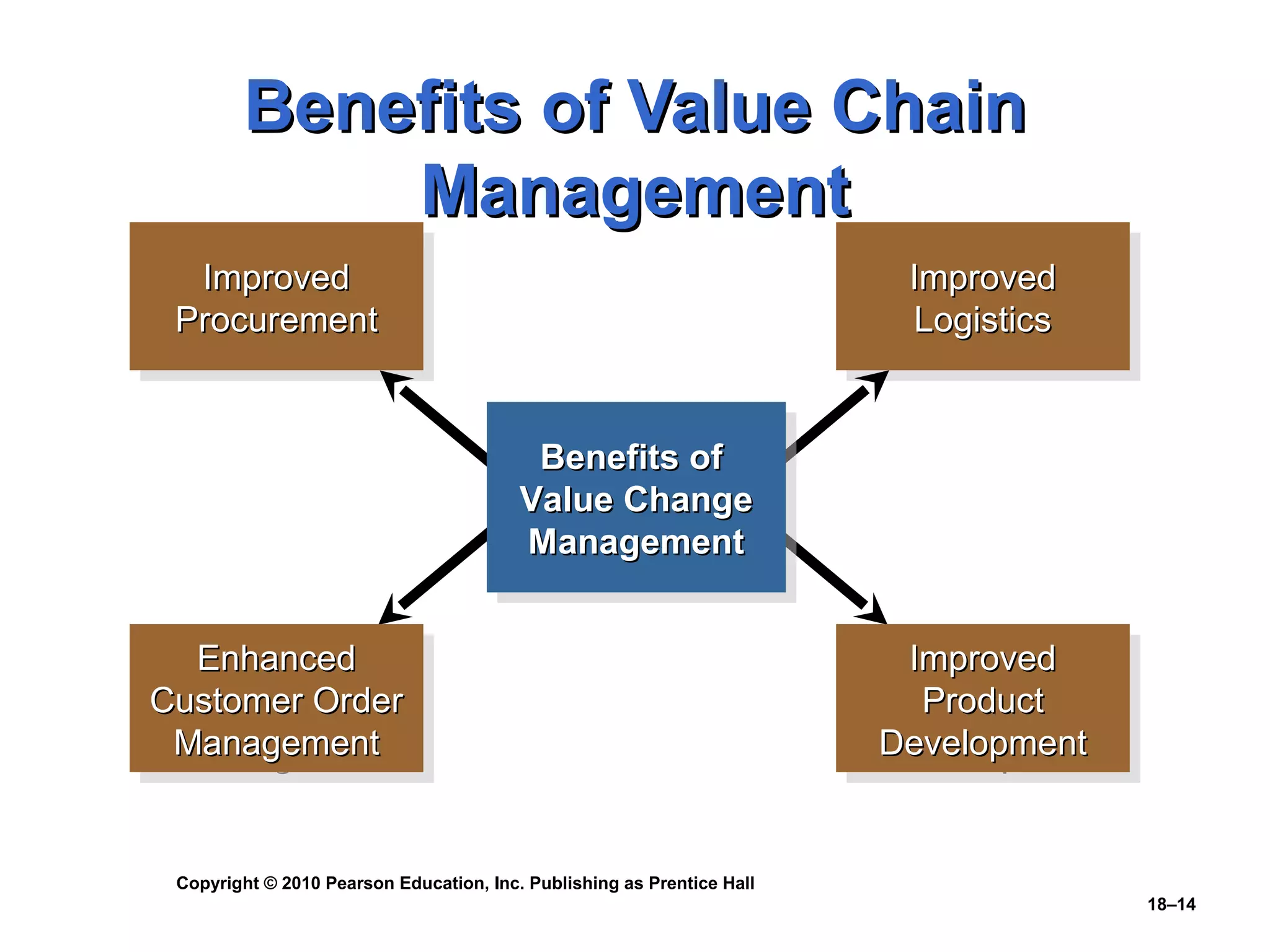 Benefits of Value Chain Management

Improved Procurement

Improved Logistics

Benefits of Value Change Management

Enhanced Customer Order Management

Improved Product Development

Copyright © 2010 Pearson Education, Inc. Publishing as Prentice Hall

18–14